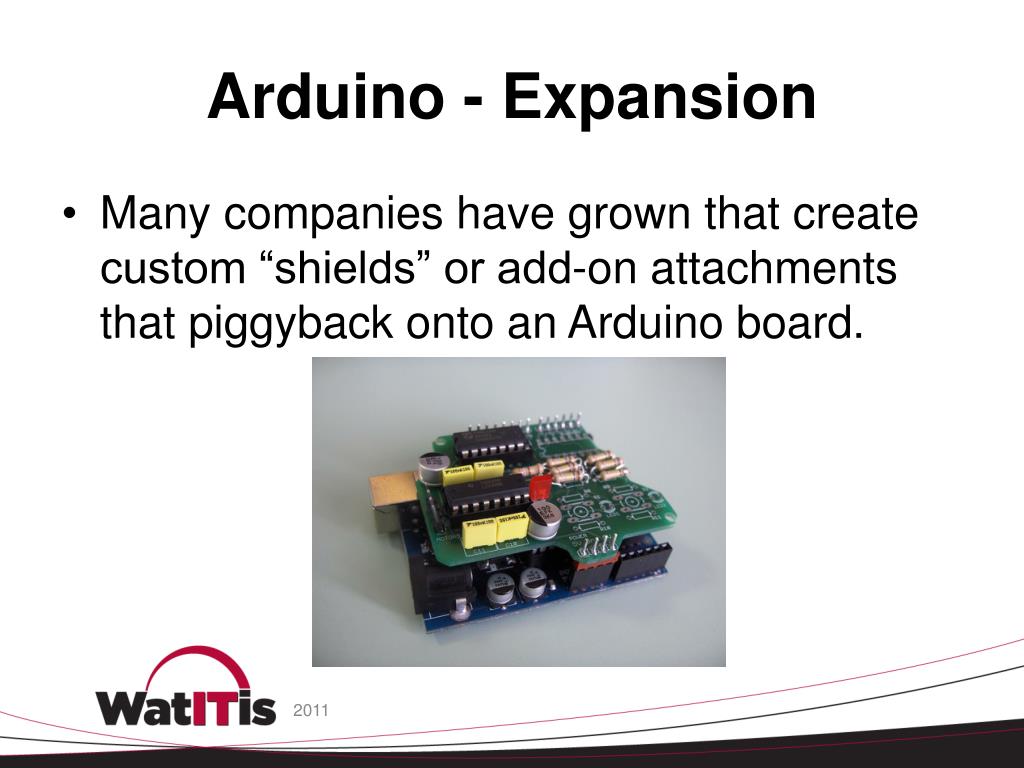 Arduino - Expansion

• Many companies have grown that create custom “shields” or add-on attachments that piggyback onto an Arduino board.

WatITis 2011